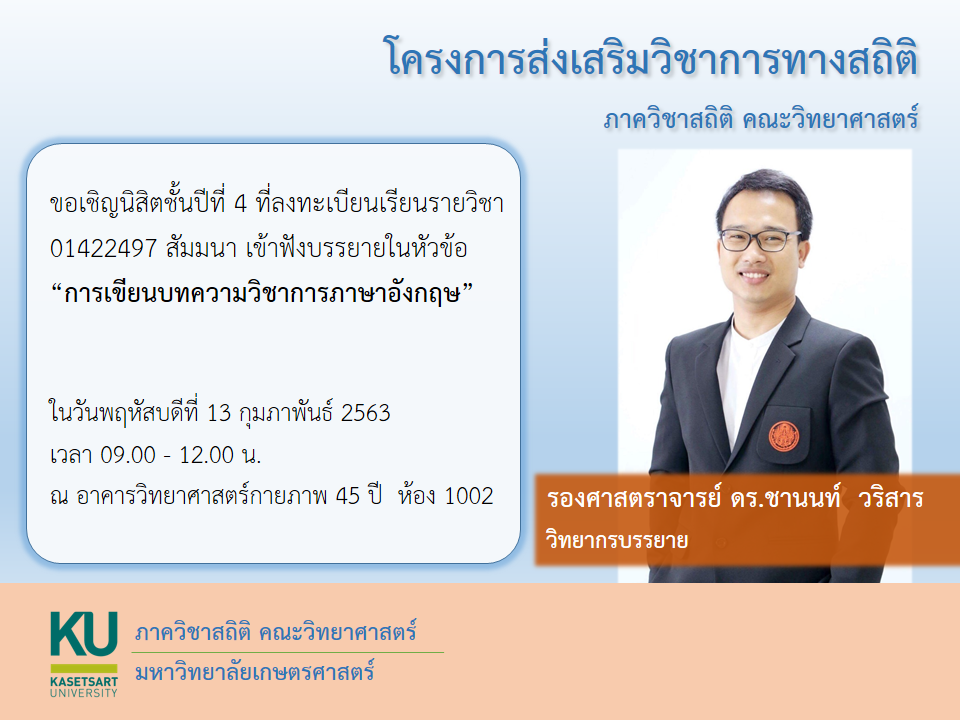 โครงการส่งเสริมวิชาการทางสถิติ

ภาควิชาสถิติ คณะวิทยาศาสตร์

ขอเชิญนิสิตชั้นปีที่ 4 ที่ลงทะเบียนเรียนรายวิชา 01422497 สัมมนา เข้าฟังบรรยายในหัวข้อ
“การเขียนบทความวิชาการภาษาอังกฤษ”

ในวันพฤหัสบดีที่ 13 กุมภาพันธ์ 2563
เวลา 09.00 - 12.00 น.
ณ อาคารวิทยาศาสตร์กายภาพ 45 ปี ห้อง 1002

รองศาสตราจารย์ ดร.ชานนท์ วริสาร
วิทยากรบรรยาย

KU
KASETSART
UNIVERSITY

ภาควิชาสถิติ คณะวิทยาศาสตร์
มหาวิทยาลัยเกษตรศาสตร์